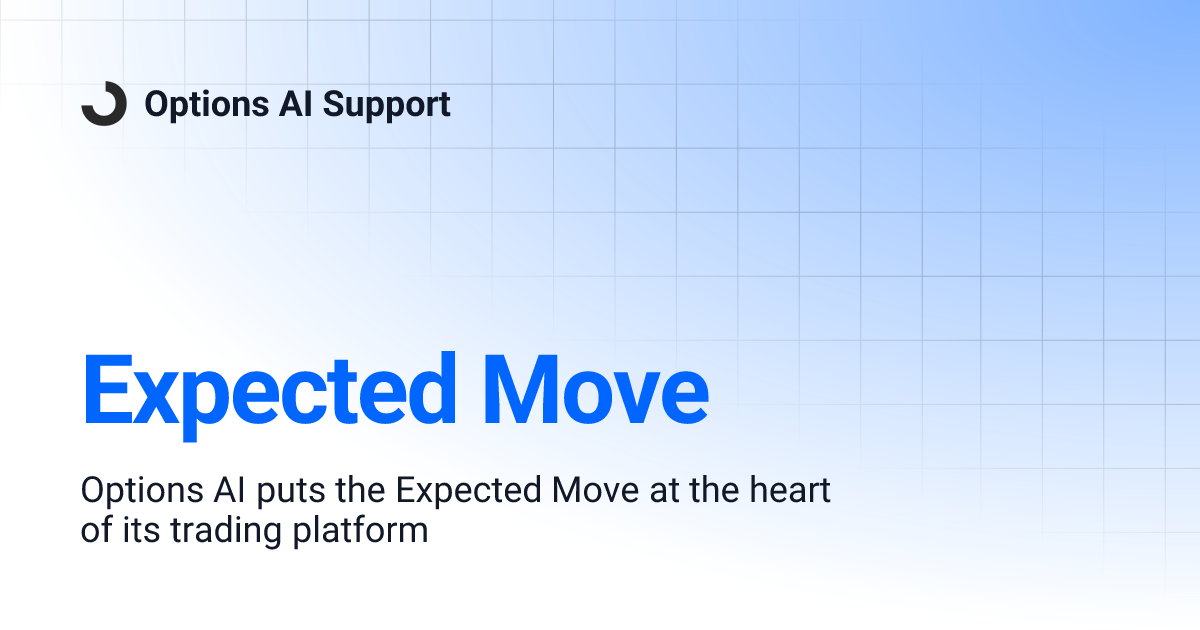 Options AI Support

Expected Move

Options AI puts the Expected Move at the heart of its trading platform